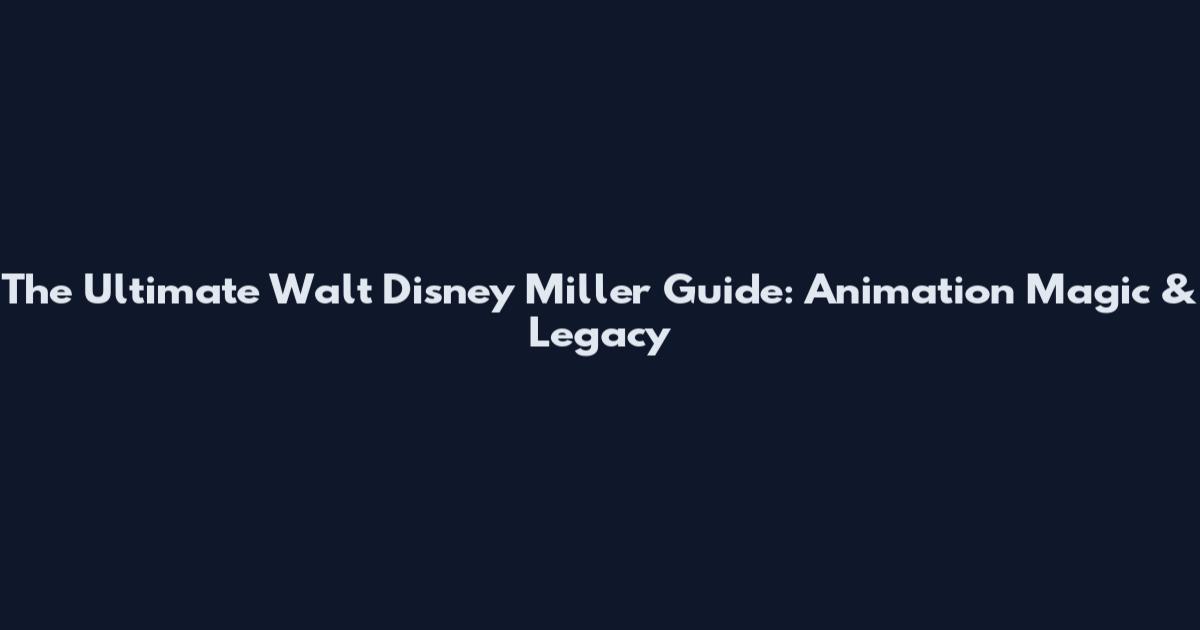 The Ultimate Walt Disney Miller Guide: Animation Magic & Legacy